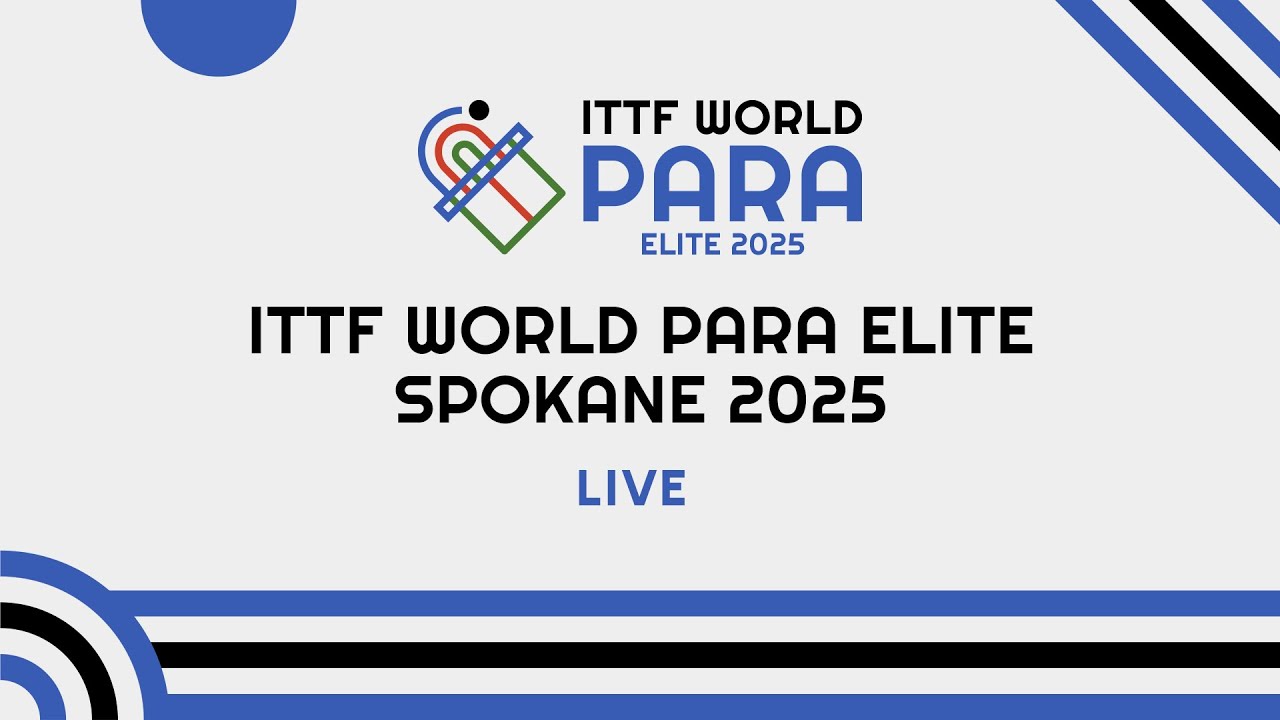 ITTF WORLD
PARA
ELITE 2025

ITTF WORLD PARA ELITE
SPOKANE 2025

LIVE